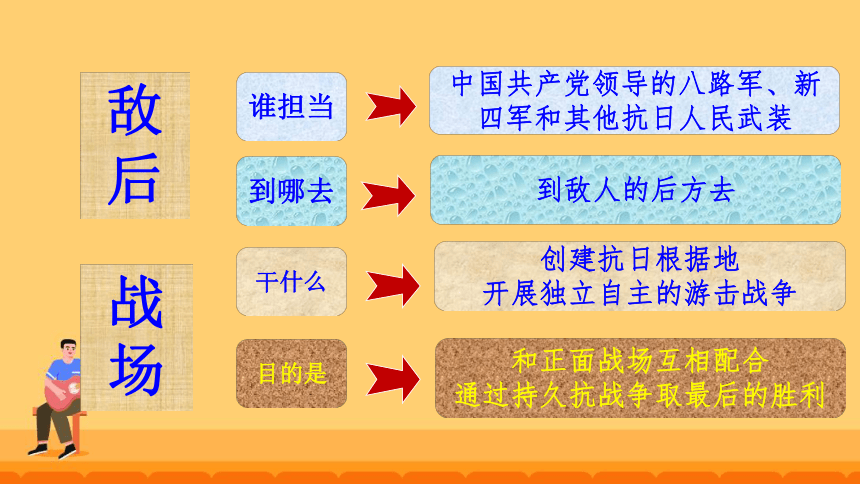 敌后

战场

谁担当

中国共产党领导的八路军、新四军和其他抗日人民武装

到哪去

到敌人的后方去

干什么

创建抗日根据地
开展独立自主的游击战争

目的是

和正面战场互相配合
通过持久抗战争取最后的胜利